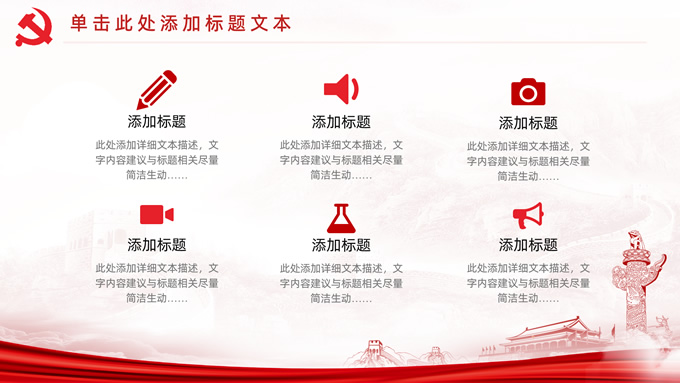 单击此处添加标题文本

添加标题

此处添加详细文本描述，文字内容建议与标题相关尽量简洁生动……

添加标题

此处添加详细文本描述，文字内容建议与标题相关尽量简洁生动……

添加标题

此处添加详细文本描述，文字内容建议与标题相关尽量简洁生动……

添加标题

此处添加详细文本描述，文字内容建议与标题相关尽量简洁生动……

添加标题

此处添加详细文本描述，文字内容建议与标题相关尽量简洁生动……

添加标题

此处添加详细文本描述，文字内容建议与标题相关尽量简洁生动……